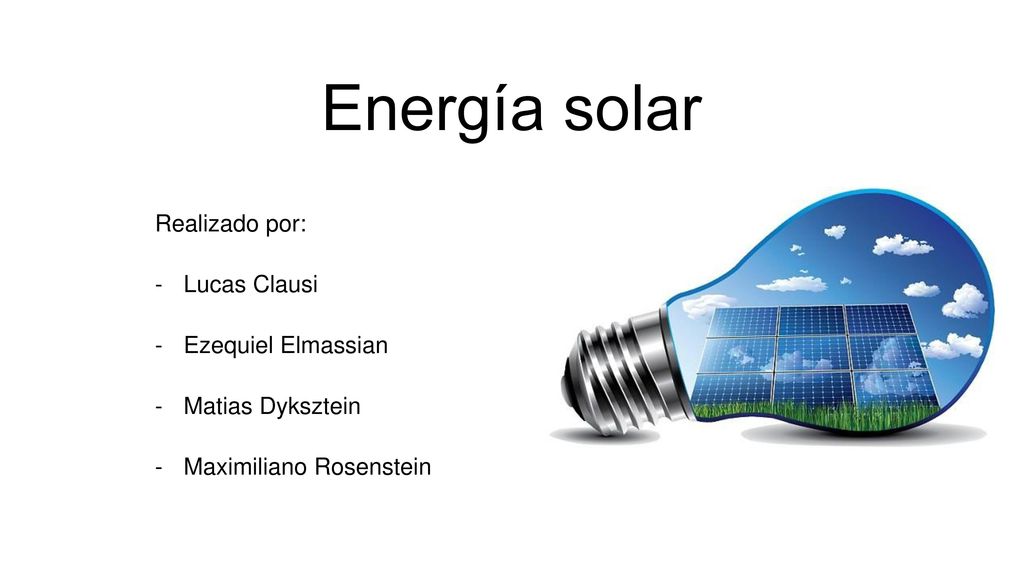 Energía solar

Realizado por:

- Lucas Clausi
- Ezequiel Elmassian
- Matias Dyksztein
- Maximiliano Rosenstein